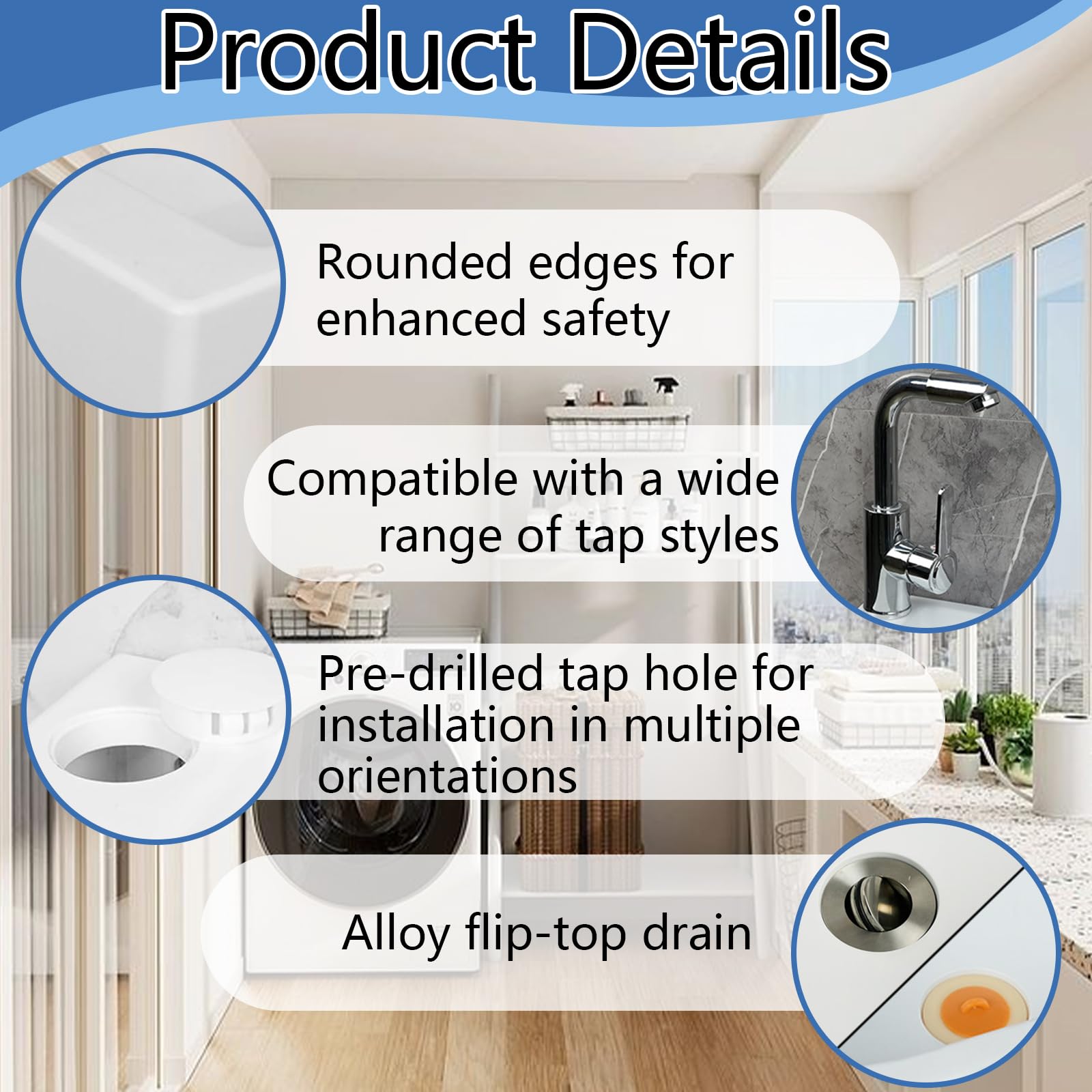 Product Details

Rounded edges for enhanced safety

Compatible with a wide range of tap styles

Pre-drilled tap hole for installation in multiple orientations

Alloy flip-top drain